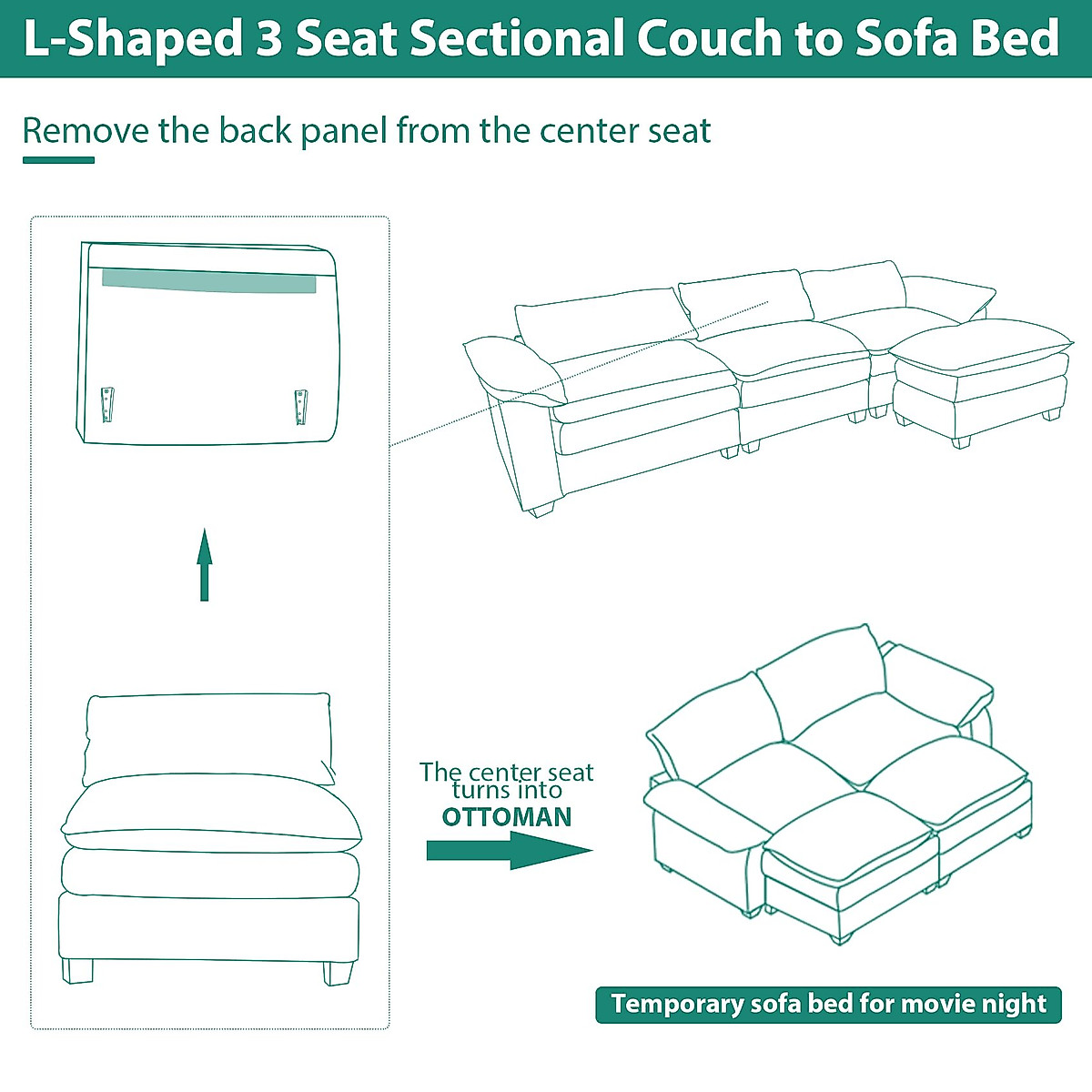 L-Shaped 3 Seat Sectional Couch to Sofa Bed

Remove the back panel from the center seat

The center seat turns into OTTOMAN

Temporary sofa bed for movie night